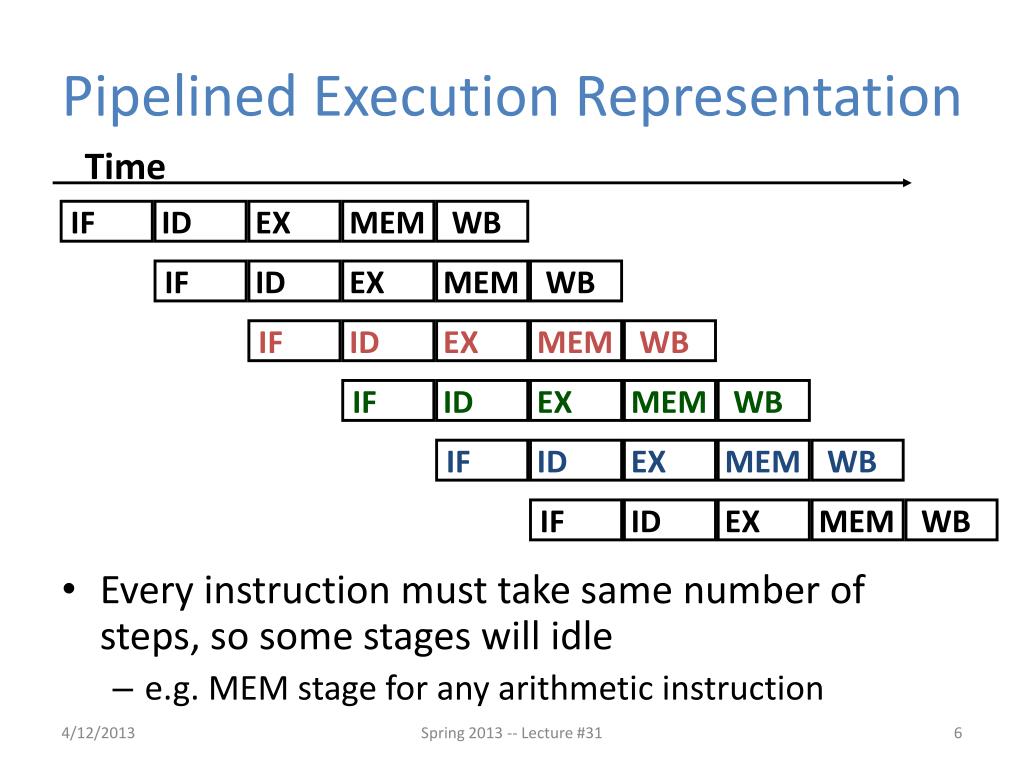 Pipelined Execution Representation

Time

IF ID EX MEM WB

IF ID EX MEM WB

IF ID EX MEM WB

IF ID EX MEM WB

IF ID EX MEM WB

IF ID EX MEM WB

• Every instruction must take same number of steps, so some stages will idle
– e.g. MEM stage for any arithmetic instruction

4/12/2013 Spring 2013 -- Lecture #31 6